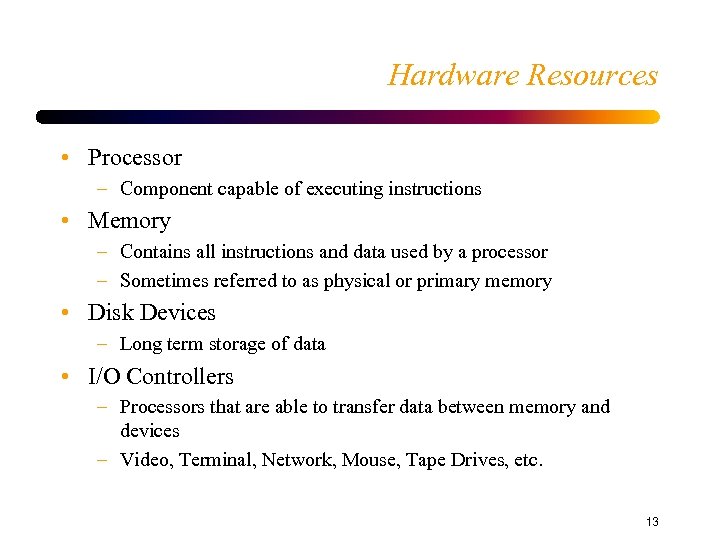 Hardware Resources

• Processor
– Component capable of executing instructions
• Memory
– Contains all instructions and data used by a processor
– Sometimes referred to as physical or primary memory
• Disk Devices
– Long term storage of data
• I/O Controllers
– Processors that are able to transfer data between memory and devices
– Video, Terminal, Network, Mouse, Tape Drives, etc.

13